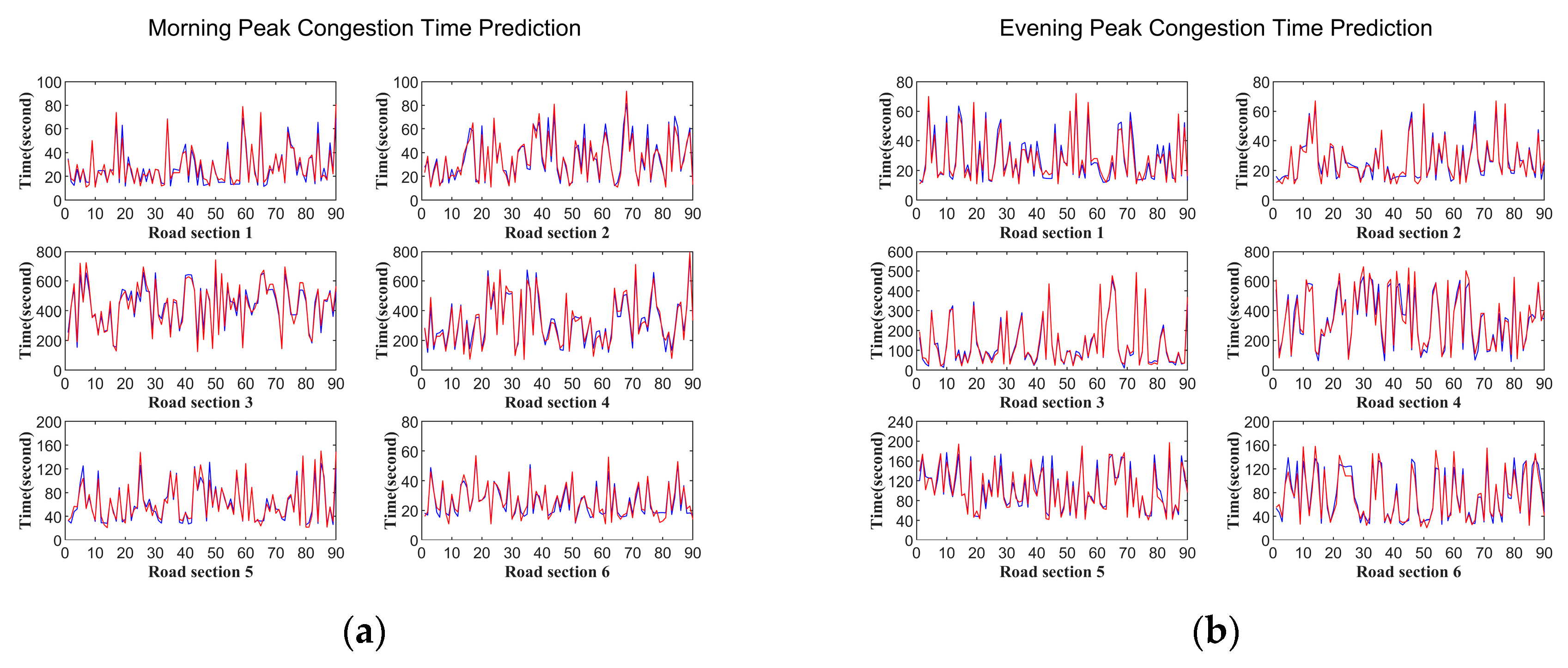 Morning Peak Congestion Time Prediction

Time(second)
100 80 60 40 20 0
0 10 20 30 40 50 60 70 80 90
Road section 1

Time(second)
100 80 60 40 20 0
0 10 20 30 40 50 60 70 80 90
Road section 2

Time(second)
800 600 400 200 0
0 10 20 30 40 50 60 70 80 90
Road section 3

Time(second)
800 600 400 200 0
0 10 20 30 40 50 60 70 80 90
Road section 4

Time(second)
200 160 120 80 40 0
0 10 20 30 40 50 60 70 80 90
Road section 5

Time(second)
80 60 40 20 0
0 10 20 30 40 50 60 70 80 90
Road section 6

(a)

Evening Peak Congestion Time Prediction

Time(second)
80 60 40 20 0
0 10 20 30 40 50 60 70 80 90
Road section 1

Time(second)
80 60 40 20 0
0 10 20 30 40 50 60 70 80 90
Road section 2

Time(second)
600 500 400 300 200 100 0
0 10 20 30 40 50 60 70 80 90
Road section 3

Time(second)
800 600 400 200 0
0 10 20 30 40 50 60 70 80 90
Road section 4

Time(second)
240 200 160 120 80 40 0
0 10 20 30 40 50 60 70 80 90
Road section 5

Time(second)
200 160 120 80 40 0
0 10 20 30 40 50 60 70 80 90
Road section 6

(b)